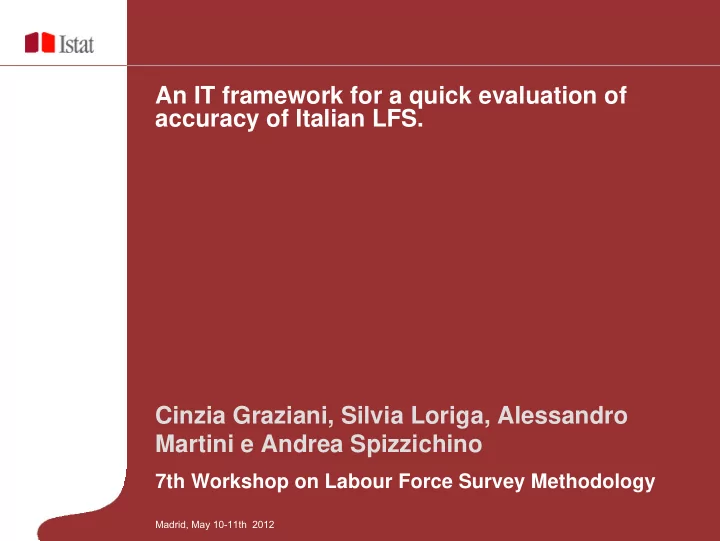 Istat

An IT framework for a quick evaluation of accuracy of Italian LFS.

Cinzia Graziani, Silvia Loriga, Alessandro Martini e Andrea Spizzichino

7th Workshop on Labour Force Survey Methodology

Madrid, May 10-11th 2012